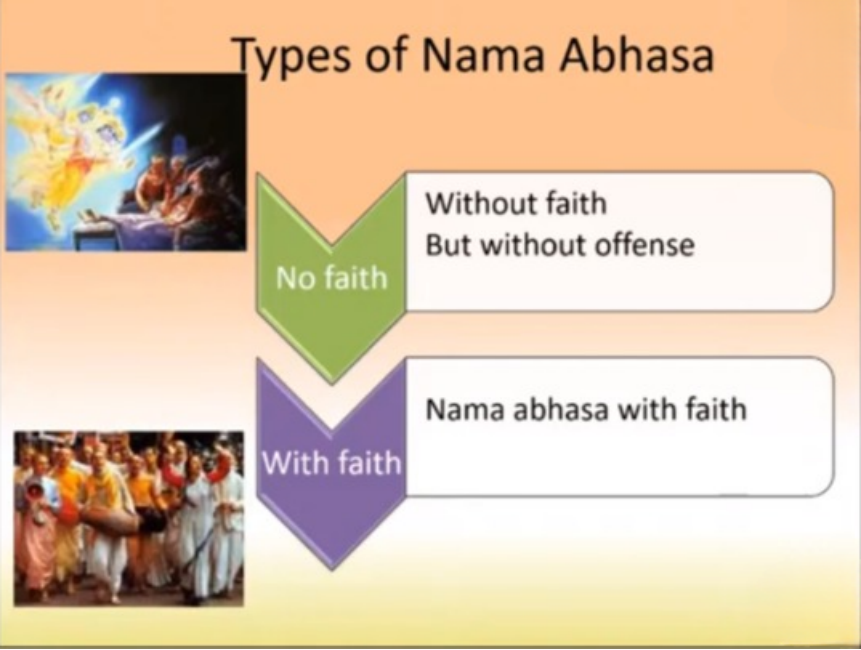 Types of Nama Abhasa

No faith

Without faith
But without offense

With faith

Nama abhasa with faith